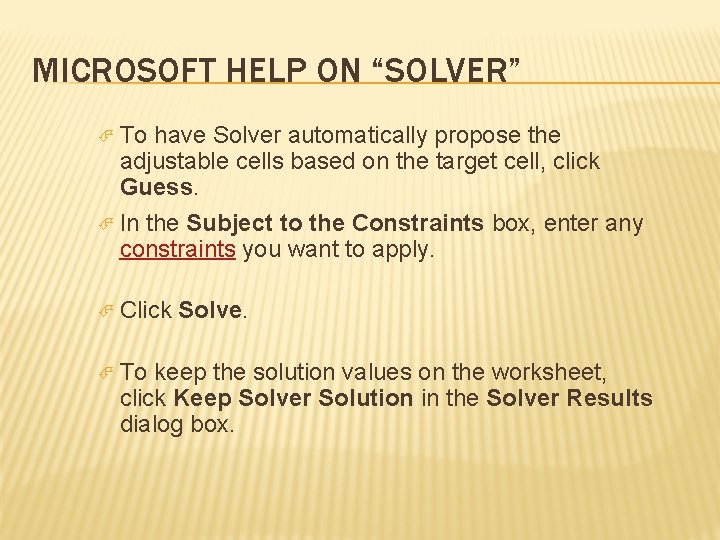 MICROSOFT HELP ON “SOLVER”

To have Solver automatically propose the adjustable cells based on the target cell, click Guess.

In the Subject to the Constraints box, enter any constraints you want to apply.

Click Solve.

To keep the solution values on the worksheet, click Keep Solver Solution in the Solver Results dialog box.